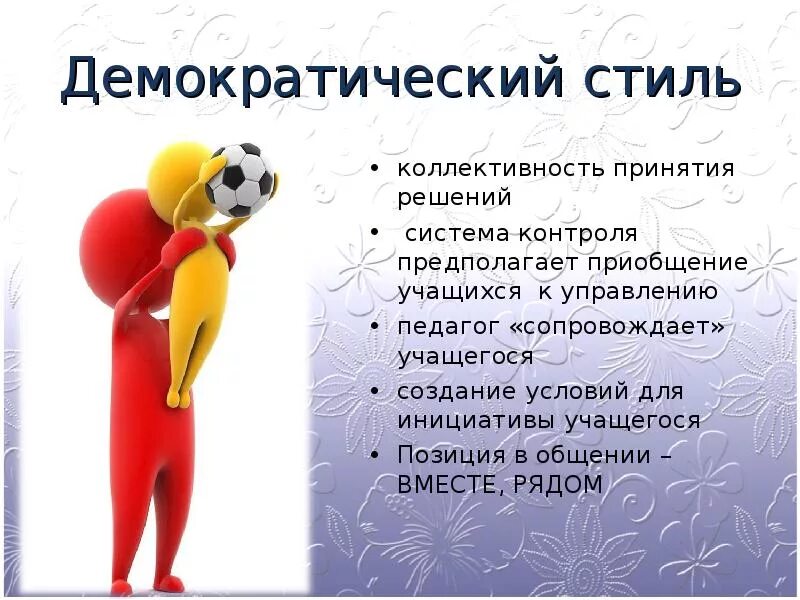 Демократический стиль

• коллективность принятия решений
• система контроля предполагает приобщение учащихся к управлению
• педагог «сопровождает» учащегося
• создание условий для инициативы учащегося
• Позиция в общении – ВМЕСТЕ, РЯДОМ